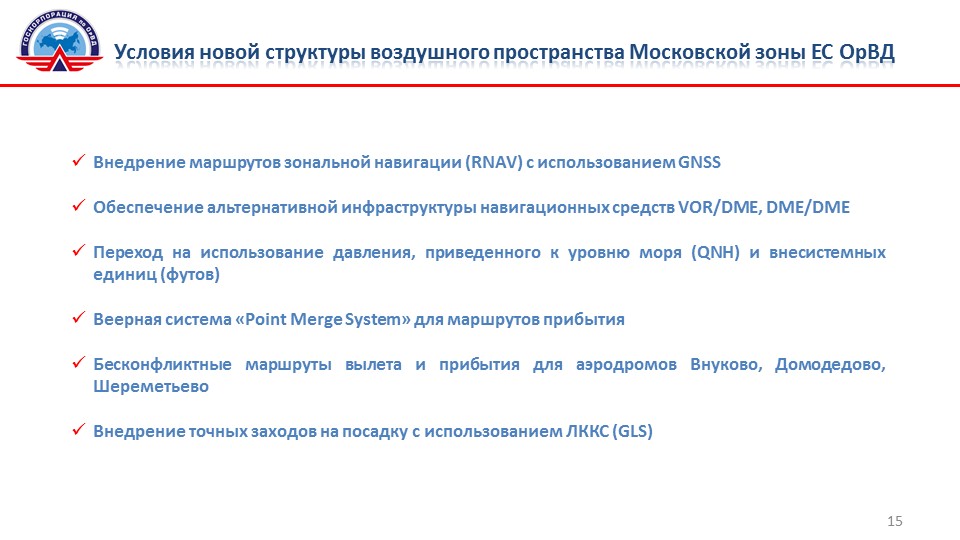 ГОСКОРПОРАЦИЯ по ОрВД

Условия новой структуры воздушного пространства Московской зоны ЕС ОрВД

✓ Внедрение маршрутов зональной навигации (RNAV) с использованием GNSS

✓ Обеспечение альтернативной инфраструктуры навигационных средств VOR/DME, DME/DME

✓ Переход на использование давления, приведенного к уровню моря (QNH) и внесистемных единиц (футов)

✓ Веерная система «Point Merge System» для маршрутов прибытия

✓ Бесконфликтные маршруты вылета и прибытия для аэродромов Внуково, Домодедово, Шереметьево

✓ Внедрение точных заходов на посадку с использованием ЛККС (GLS)

15